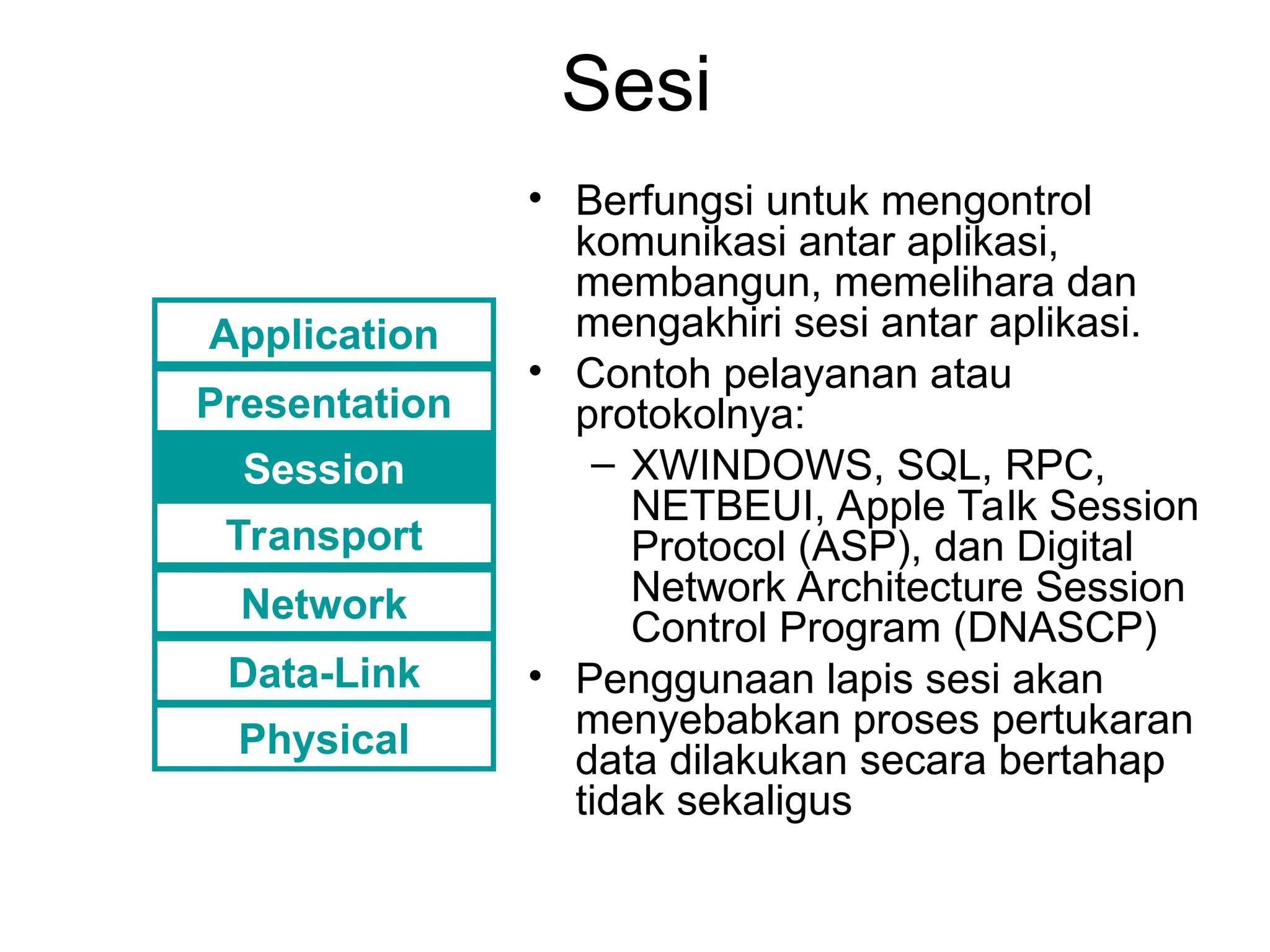 Sesi

Application
Presentation
Session
Transport
Network
Data-Link
Physical

• Berfungsi untuk mengontrol komunikasi antar aplikasi, membangun, memelihara dan mengakhiri sesi antar aplikasi.
• Contoh pelayanan atau protokolnya:
– XWINDOWS, SQL, RPC, NETBEUI, Apple Talk Session Protocol (ASP), dan Digital Network Architecture Session Control Program (DNASCP)
• Penggunaan lapis sesi akan menyebabkan proses pertukaran data dilakukan secara bertahap tidak sekaligus